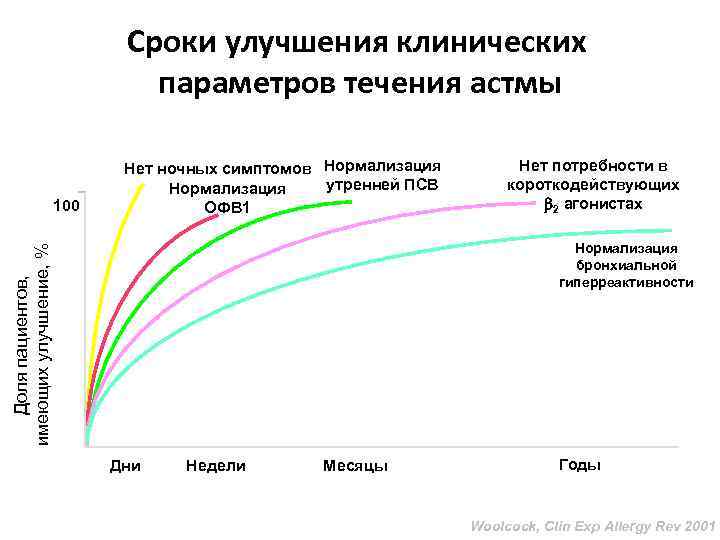 Сроки улучшения клинических параметров течения астмы

Нет ночных симптомов

Нормализация ОФВ1

Нормализация утренней ПСВ

Нет потребности в короткодействующих $\beta_2$ агонистах

Нормализация бронхиальной гиперреактивности

100

Доля пациентов, имеющих улучшение, %

Дни

Недели

Месяцы

Годы

Woolcock, Clin Exp Allergy Rev 2001